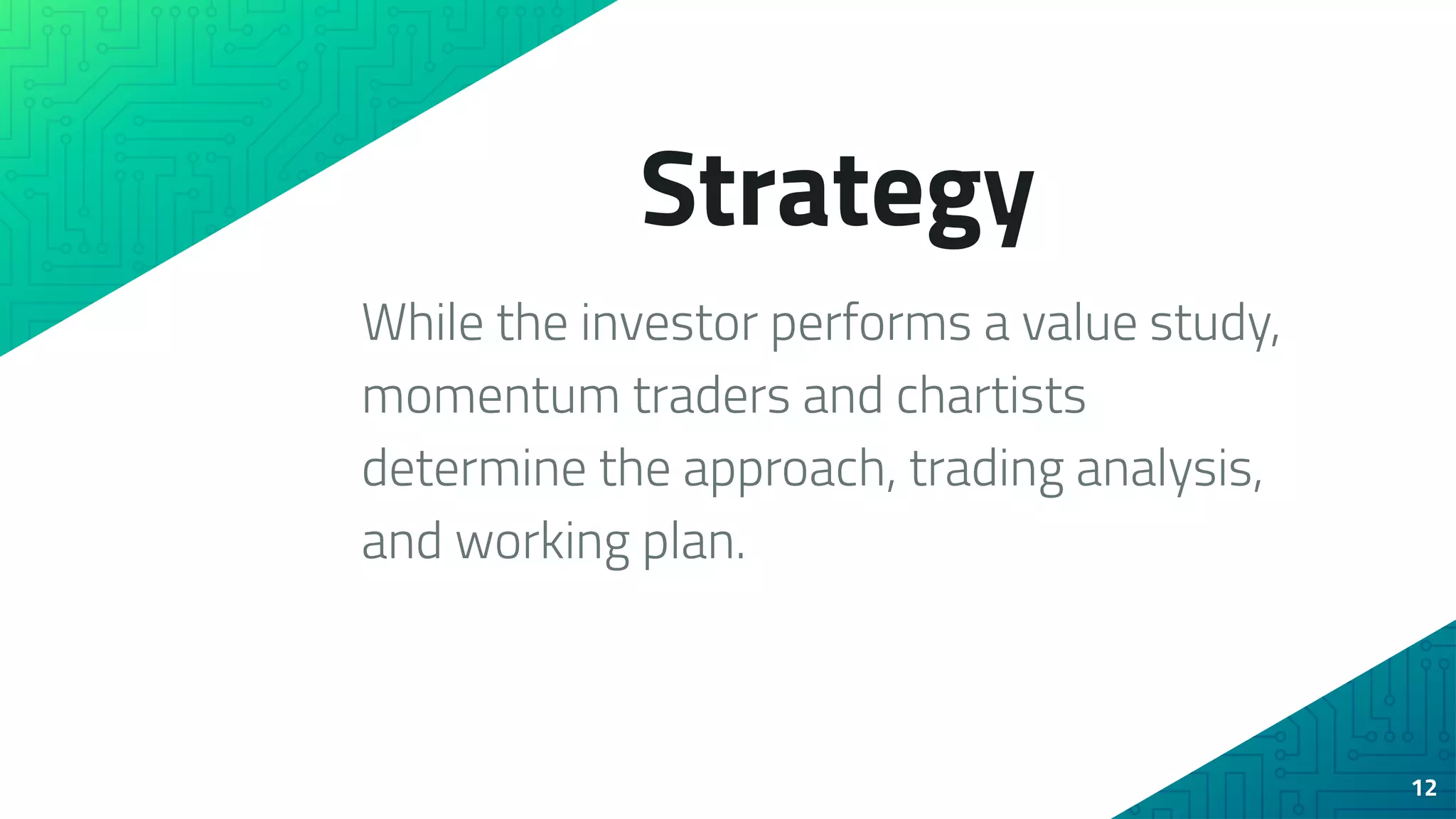 Strategy

While the investor performs a value study, momentum traders and chartists determine the approach, trading analysis, and working plan.

12